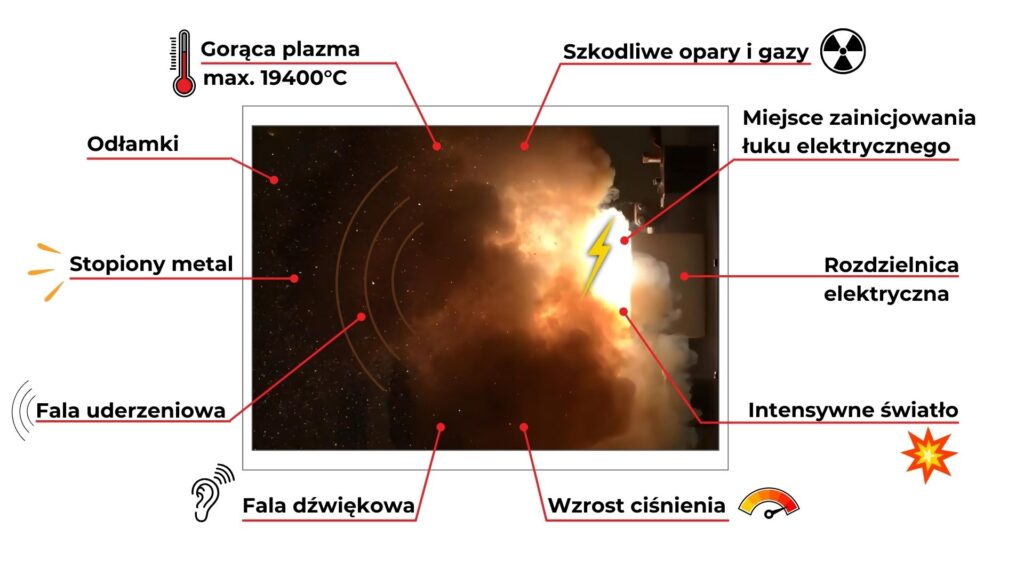 Gorąca plazma
max. 19400°C

Szkodliwe opary i gazy

Odłamki

Miejsce zainicjowania łuku elektrycznego

Stopiony metal

Rozdzielnica elektryczna

Fala uderzeniowa

Intensywne światło

Fala dźwiękowa

Wzrost ciśnienia